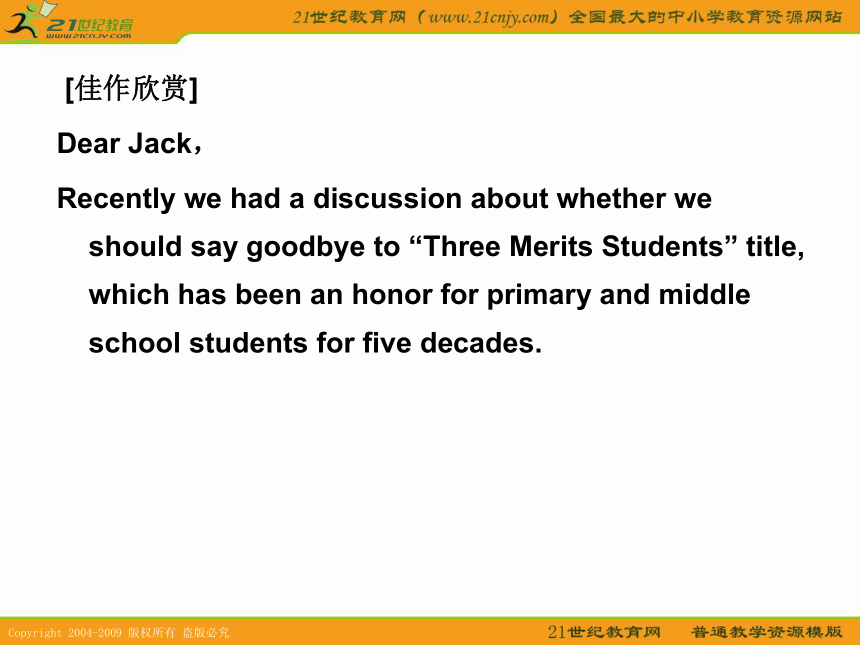 21世纪教育
www.21cnjy.com

21世纪教育网（www.21cnjy.com）全国最大的中小学教育资源网站

[佳作欣赏]

Dear Jack，

Recently we had a discussion about whether we should say goodbye to “Three Merits Students” title, which has been an honor for primary and middle school students for five decades.

Copyright 2004-2009 版权所有 盗版必究

21世纪教育网 普通教学资源模版